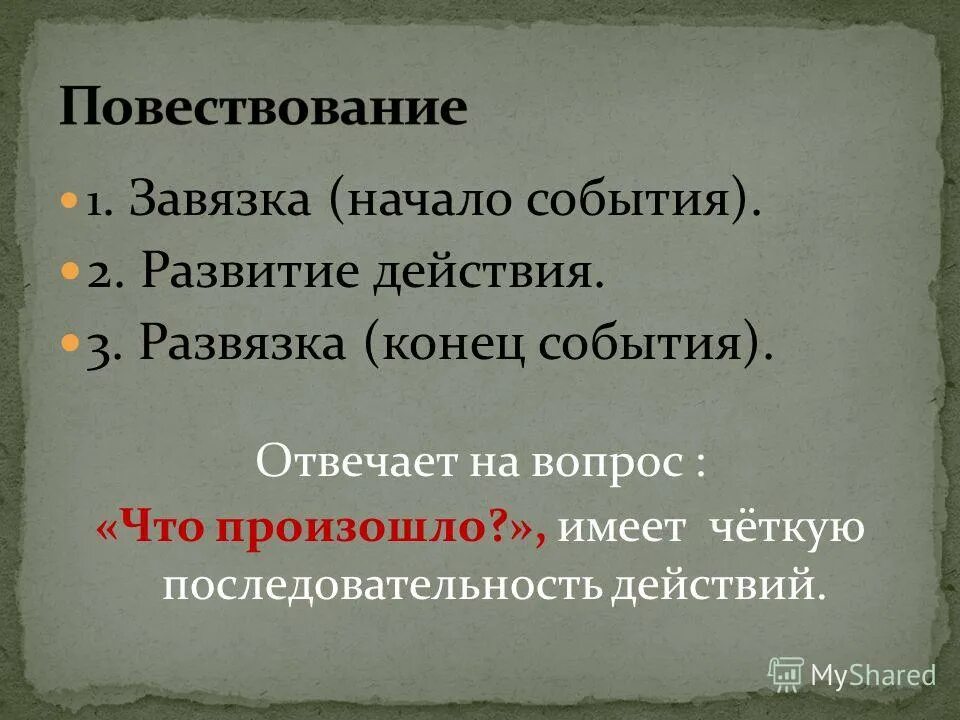 Повествование

1. Завязка (начало события).

2. Развитие действия.

3. Развязка (конец события).

Отвечает на вопрос :
«Что произошло?», имеет чёткую последовательность действий.

MyShared